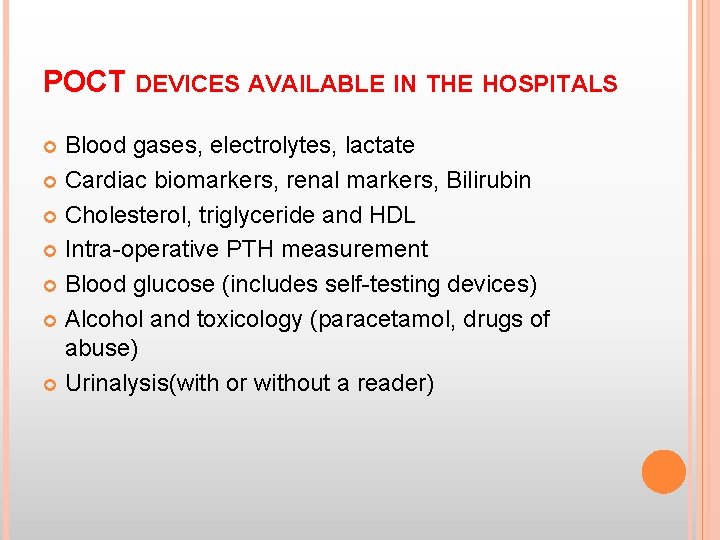 POCT DEVICES AVAILABLE IN THE HOSPITALS

Blood gases, electrolytes, lactate
Cardiac biomarkers, renal markers, Bilirubin
Cholesterol, triglyceride and HDL
Intra-operative PTH measurement
Blood glucose (includes self-testing devices)
Alcohol and toxicology (paracetamol, drugs of abuse)
Urinalysis(with or without a reader)